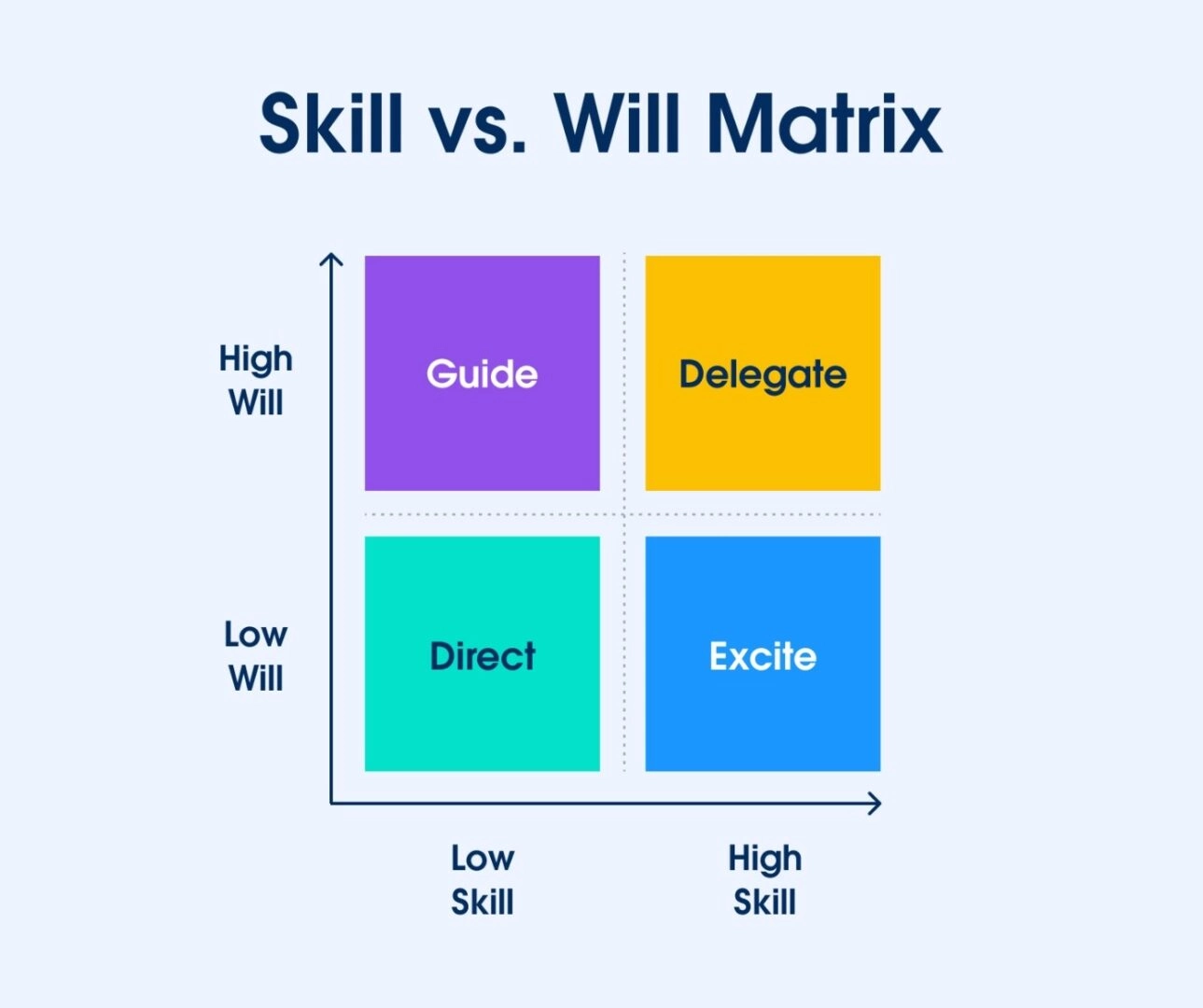 Skill vs. Will Matrix

High Will

Guide

Delegate

Low Will

Direct

Excite

Low Skill

High Skill